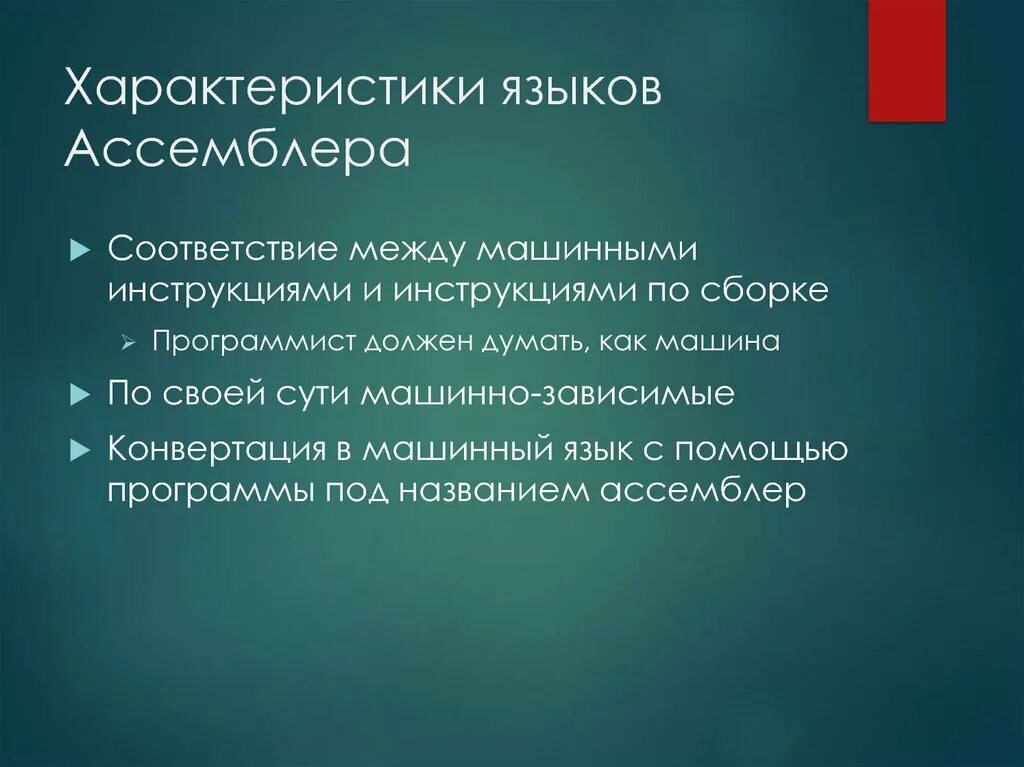 Характеристики языков Ассемблера

Соответствие между машинными инструкциями и инструкциями по сборке

Программист должен думать, как машина

По своей сути машинно-зависимые

Конвертация в машинный язык с помощью программы под названием ассемблер